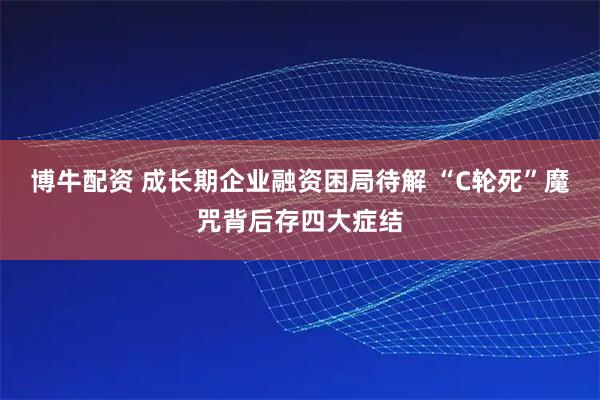 博牛配资 成长期企业融资困局待解 “C轮死”魔咒背后存四大症结